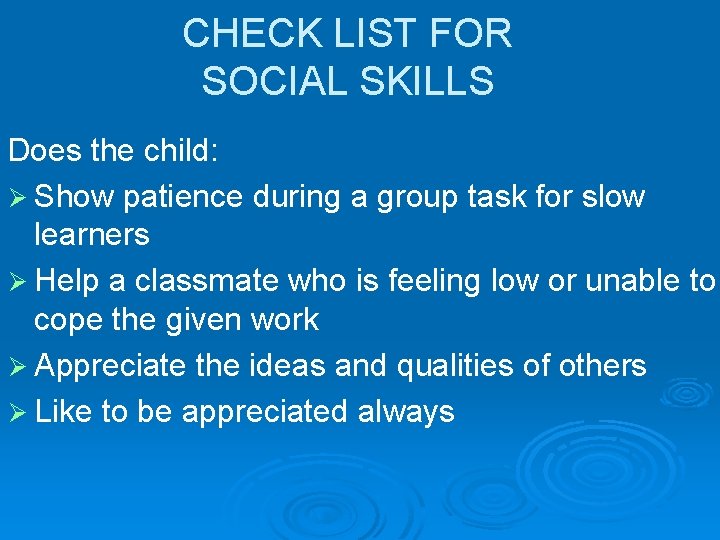 CHECK LIST FOR
SOCIAL SKILLS

Does the child:

➢ Show patience during a group task for slow learners

➢ Help a classmate who is feeling low or unable to cope the given work

➢ Appreciate the ideas and qualities of others

➢ Like to be appreciated always